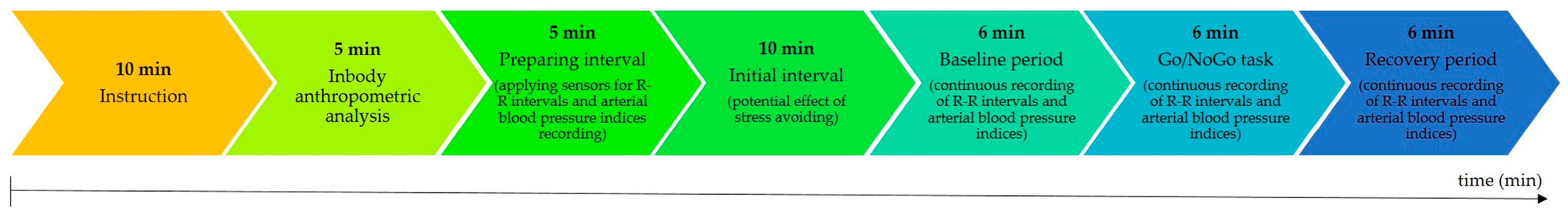 10 min
Instruction

5 min
Inbody anthropometric analysis

5 min
Preparing interval
(applying sensors for R-R intervals and arterial blood pressure indices recording)

10 min
Initial interval
(potential effect of stress avoiding)

6 min
Baseline period
(continuous recording of R-R intervals and arterial blood pressure indices)

6 min
Go/NoGo task
(continuous recording of R-R intervals and arterial blood pressure indices)

6 min
Recovery period
(continuous recording of R-R intervals and arterial blood pressure indices)

time (min)